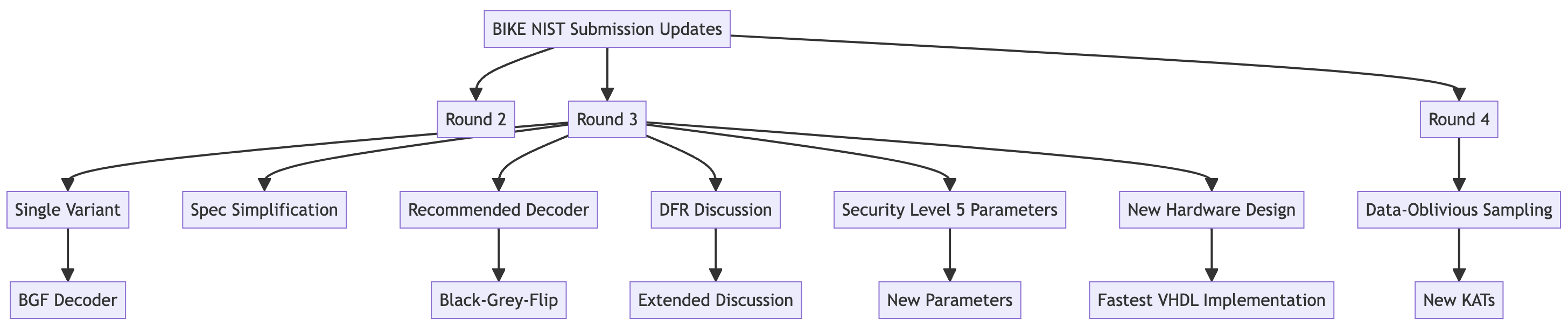 BIKE NIST Submission Updates

Round 2

Round 3

Round 4

Single Variant

Spec Simplification

Recommended Decoder

DFR Discussion

Security Level 5 Parameters

New Hardware Design

Data-Oblivious Sampling

BGF Decoder

Black-Grey-Flip

Extended Discussion

New Parameters

Fastest VHDL Implementation

New KATs